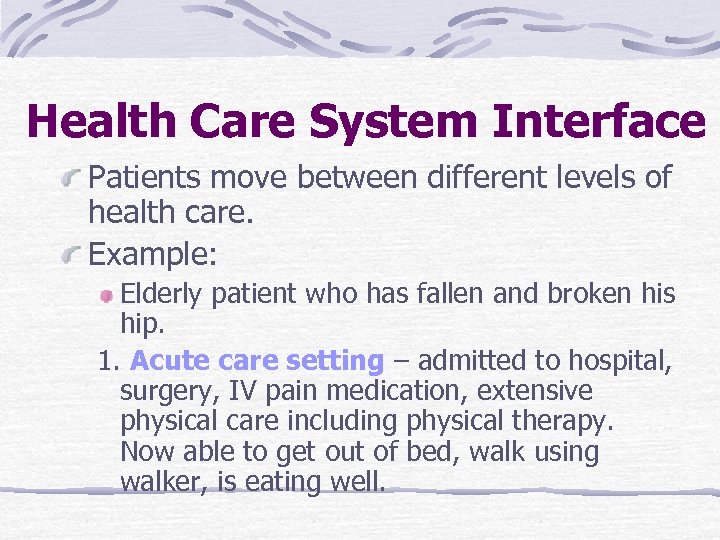 Health Care System Interface

Patients move between different levels of health care.

Example:

Elderly patient who has fallen and broken his hip.

1. Acute care setting – admitted to hospital, surgery, IV pain medication, extensive physical care including physical therapy. Now able to get out of bed, walk using walker, is eating well.